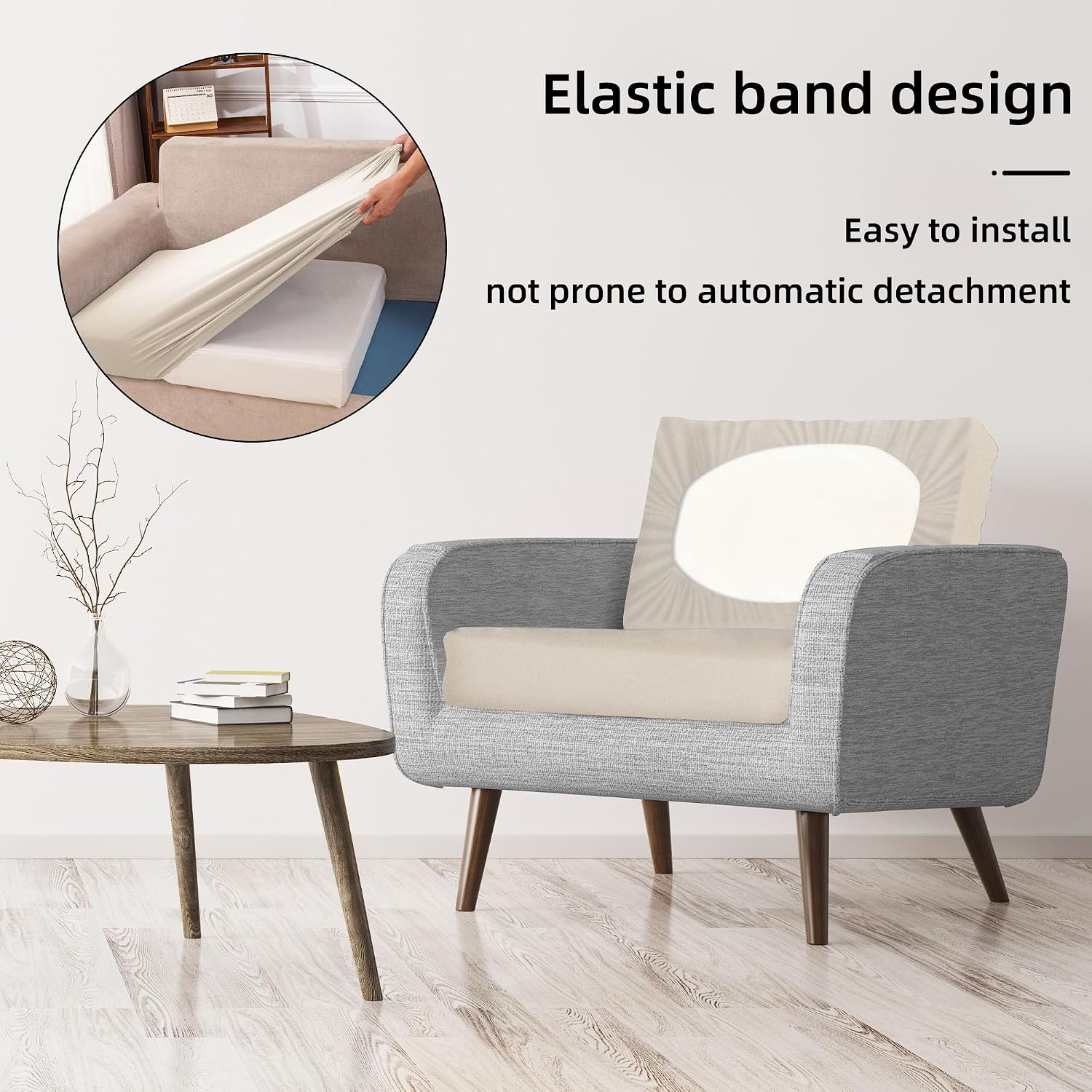 Elastic band design

Easy to install

not prone to automatic detachment